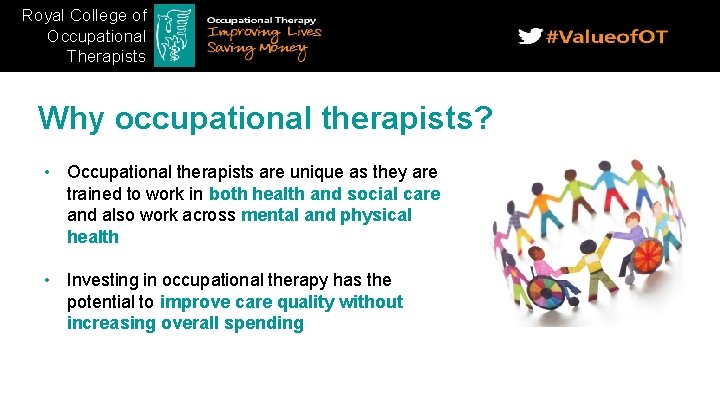 Royal College of Occupational Therapists

Occupational Therapy
Improving Lives
Saving Money

#ValueofOT

Why occupational therapists?

• Occupational therapists are unique as they are trained to work in both health and social care and also work across mental and physical health

• Investing in occupational therapy has the potential to improve care quality without increasing overall spending